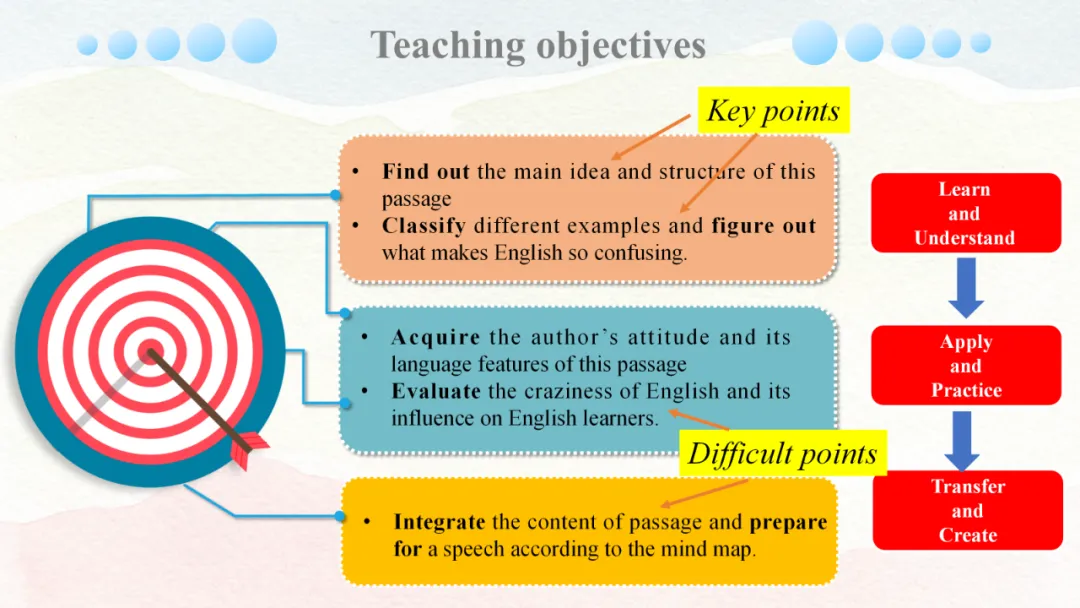 Teaching objectives

Key points

• Find out the main idea and structure of this passage
• Classify different examples and figure out what makes English so confusing.

• Acquire the author's attitude and its language features of this passage
• Evaluate the craziness of English and its influence on English learners.

Difficult points

• Integrate the content of passage and prepare for a speech according to the mind map.

Learn and Understand

Apply and Practice

Transfer and Create